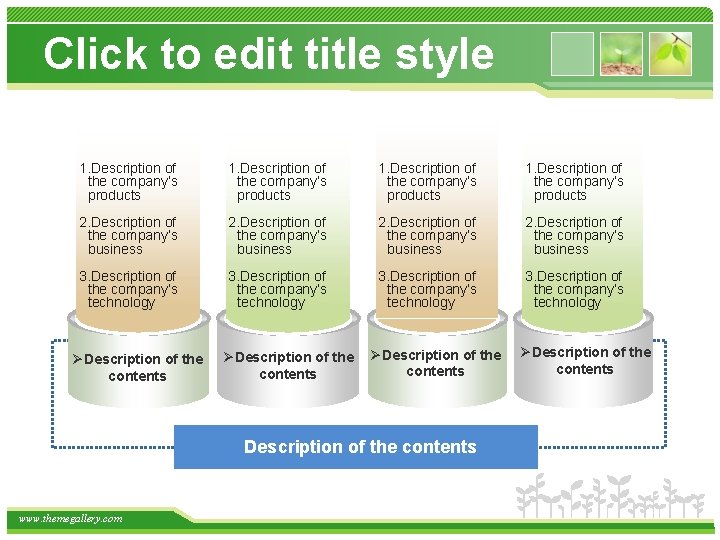 Click to edit title style

1.Description of the company's products

2.Description of the company's business

3.Description of the company's technology

➢Description of the contents

1.Description of the company's products

2.Description of the company's business

3.Description of the company's technology

➢Description of the contents

1.Description of the company's products

2.Description of the company's business

3.Description of the company's technology

➢Description of the contents

1.Description of the company's products

2.Description of the company's business

3.Description of the company's technology

➢Description of the contents

Description of the contents

www.themegallery.com